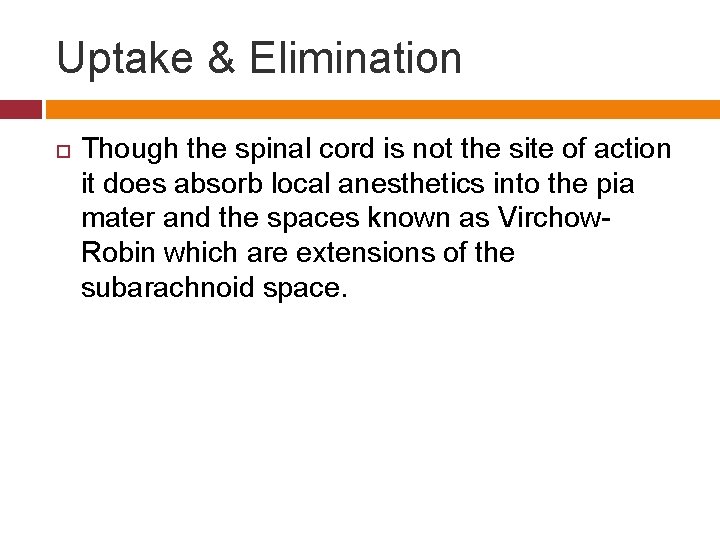 Uptake & Elimination

Though the spinal cord is not the site of action it does absorb local anesthetics into the pia mater and the spaces known as Virchow-Robin which are extensions of the subarachnoid space.